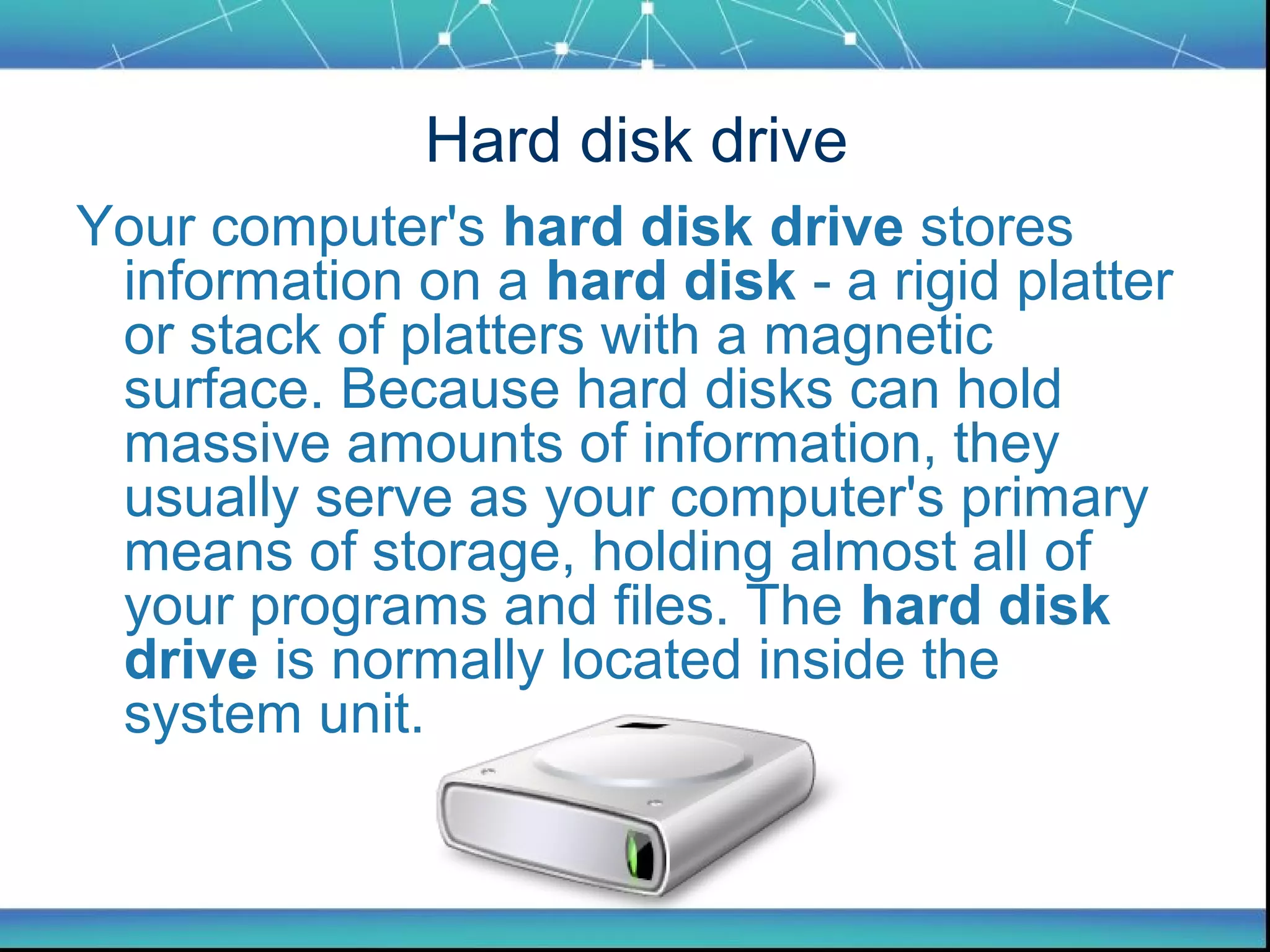 Hard disk drive

Your computer's hard disk drive stores information on a hard disk - a rigid platter or stack of platters with a magnetic surface. Because hard disks can hold massive amounts of information, they usually serve as your computer's primary means of storage, holding almost all of your programs and files. The hard disk drive is normally located inside the system unit.